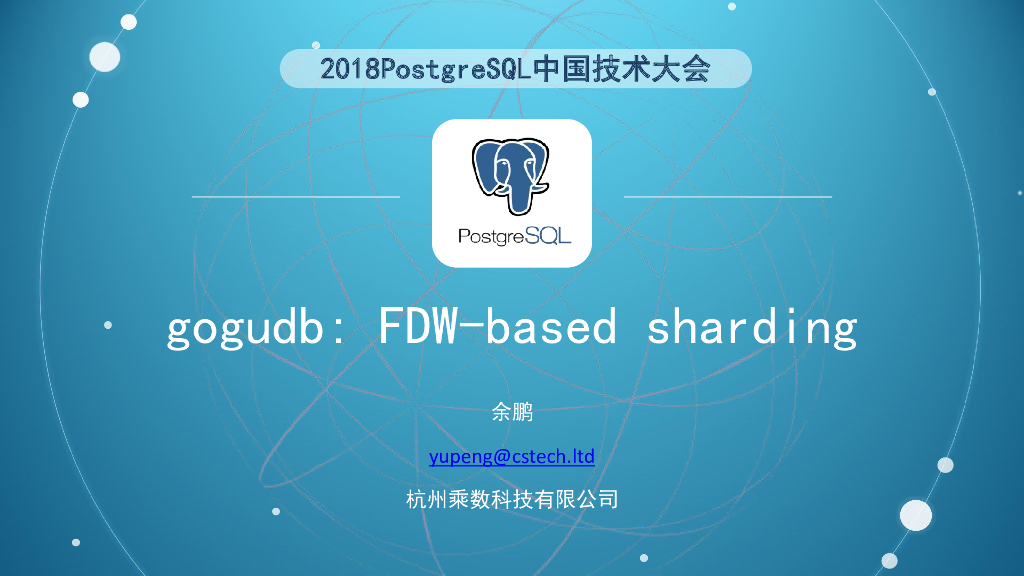 2018PostgreSQL中国技术大会

PostgreSQL

gogudb: FDW-based sharding

余鹏

yupeng@cstech.ltd

杭州乘数科技有限公司